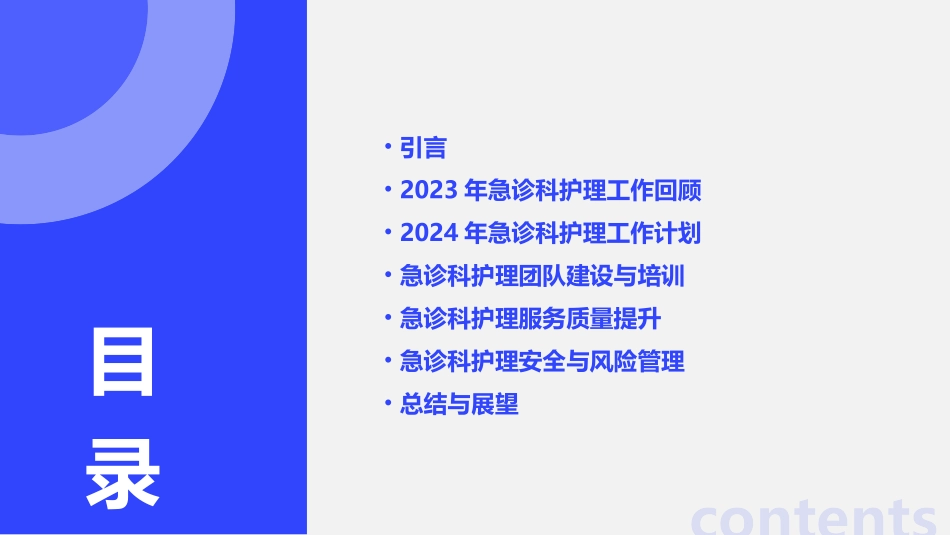 目录

• 引言
• 2023 年急诊科护理工作回顾
• 2024 年急诊科护理工作计划
• 急诊科护理团队建设与培训
• 急诊科护理服务质量提升
• 急诊科护理安全与风险管理
• 总结与展望

contents